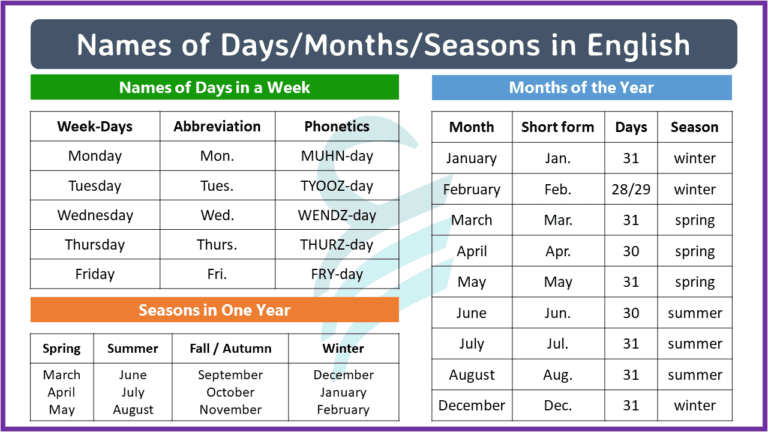 Names of Days/Months/Seasons in English

Names of Days in a Week

| Week-Days | Abbreviation | Phonetics |
|---|---|---|
| Monday | Mon. | MUHN-day |
| Tuesday | Tues. | TYOOZ-day |
| Wednesday | Wed. | WENDZ-day |
| Thursday | Thurs. | THURZ-day |
| Friday | Fri. | FRY-day |

Seasons in One Year

| Spring | Summer | Fall / Autumn | Winter |
|---|---|---|---|
| March April May | June July August | September October November | December January February |

Months of the Year

| Month | Short form | Days | Season |
|---|---|---|---|
| January | Jan. | 31 | winter |
| February | Feb. | 28/29 | winter |
| March | Mar. | 31 | spring |
| April | Apr. | 30 | spring |
| May | May | 31 | spring |
| June | Jun. | 30 | summer |
| July | Jul. | 31 | summer |
| August | Aug. | 31 | summer |
| December | Dec. | 31 | winter |